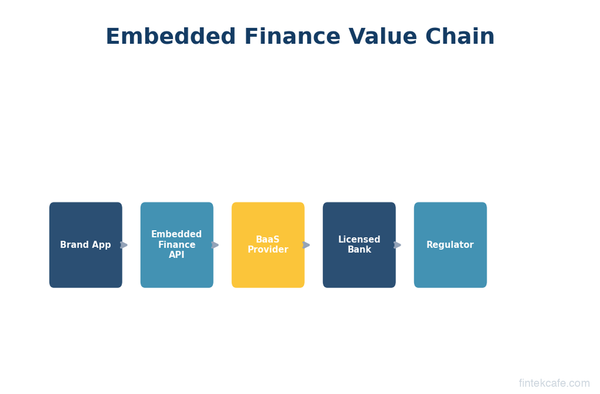 Embedded Finance Value Chain

Brand App

Embedded Finance API

BaaS Provider

Licensed Bank

Regulator

fintekcafe.com